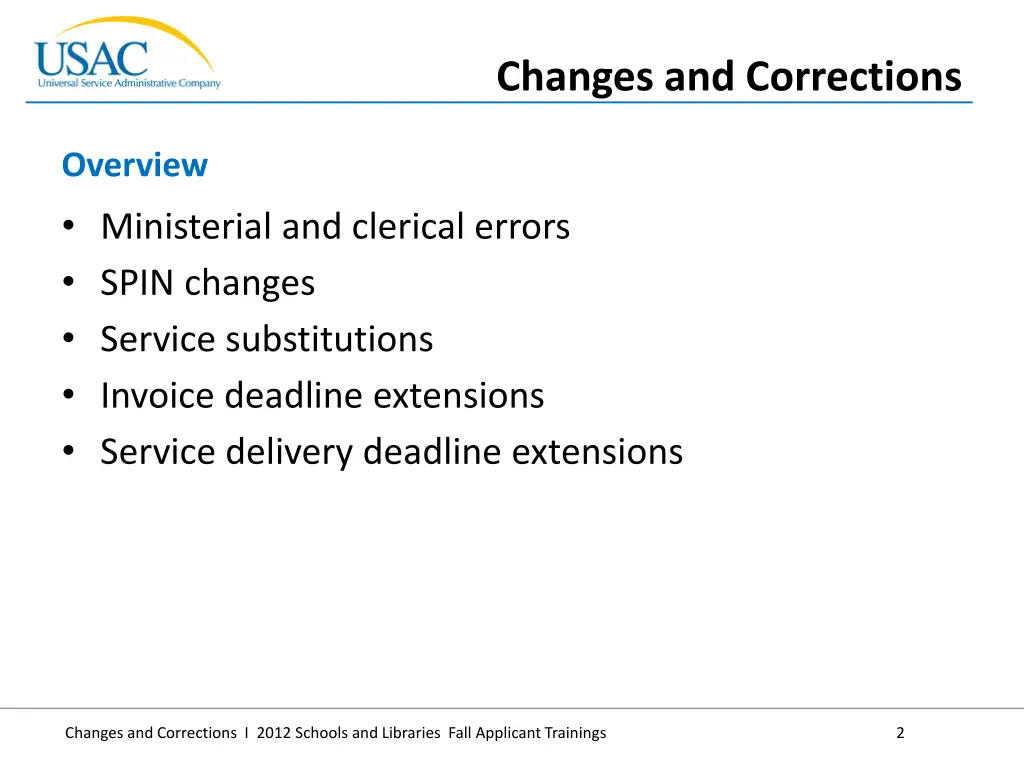 USAC
Universal Service Administrative Company

Changes and Corrections

Overview

• Ministerial and clerical errors
• SPIN changes
• Service substitutions
• Invoice deadline extensions
• Service delivery deadline extensions

Changes and Corrections I 2012 Schools and Libraries Fall Applicant Trainings

2